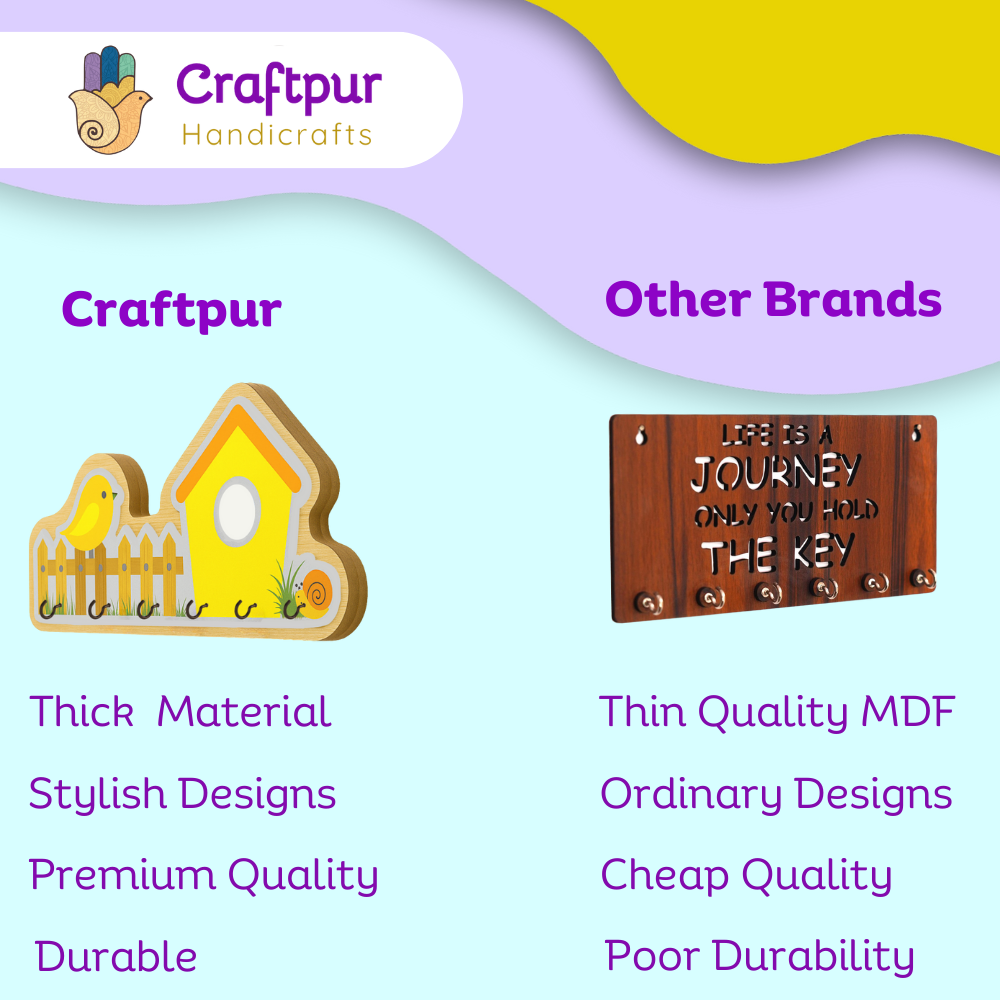 Craftpur
Handicrafts

Craftpur

Thick Material

Stylish Designs

Premium Quality

Durable

Other Brands

LIFE IS A JOURNEY ONLY YOU HOLD THE KEY

Thin Quality MDF

Ordinary Designs

Cheap Quality

Poor Durability